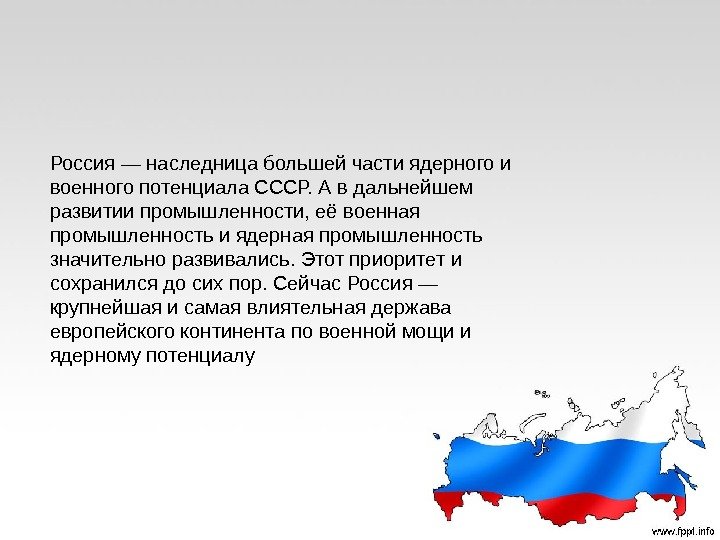 Россия — наследница большей части ядерного и военного потенциала СССР. А в дальнейшем развитии промышленности, её военная промышленность и ядерная промышленность значительно развивались. Этот приоритет и сохранился до сих пор. Сейчас Россия — крупнейшая и самая влиятельная держава европейского континента по военной мощи и ядерному потенциалу

www.fppt.info